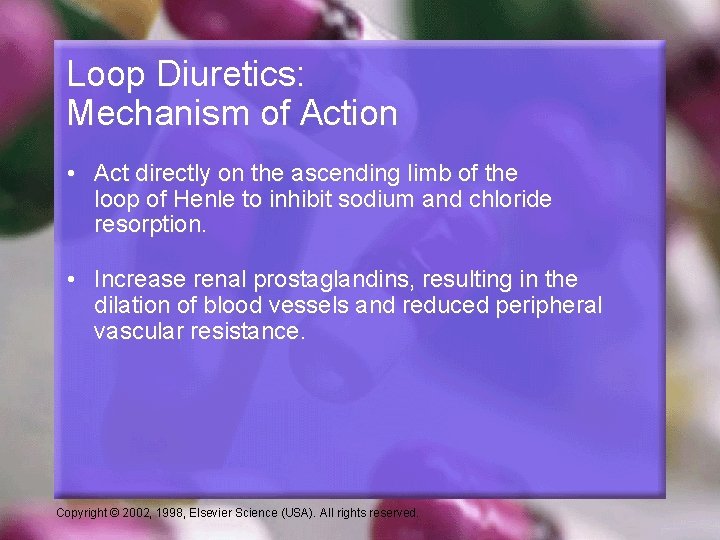 Loop Diuretics:
Mechanism of Action

• Act directly on the ascending limb of the loop of Henle to inhibit sodium and chloride resorption.

• Increase renal prostaglandins, resulting in the dilation of blood vessels and reduced peripheral vascular resistance.

Copyright © 2002, 1998, Elsevier Science (USA). All rights reserved.